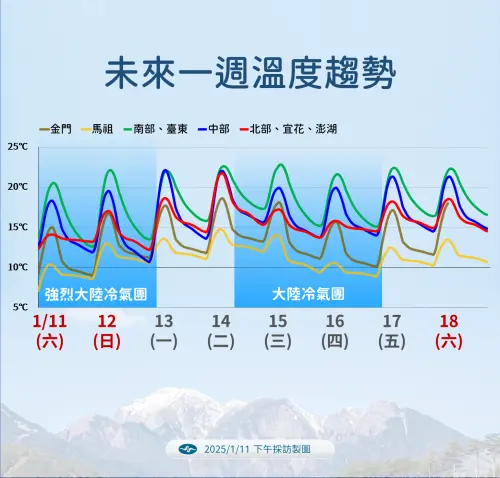 未來一週溫度趨勢

金門　馬祖　南部、臺東　中部　北部、宜花、澎湖

25℃
20℃
15℃
10℃
5℃

強烈大陸冷氣團
大陸冷氣團

1/11 (六)
12 (日)
13 (一)
14 (二)
15 (三)
16 (四)
17 (五)
18 (六)

2025/1/11 下午採訪製圖